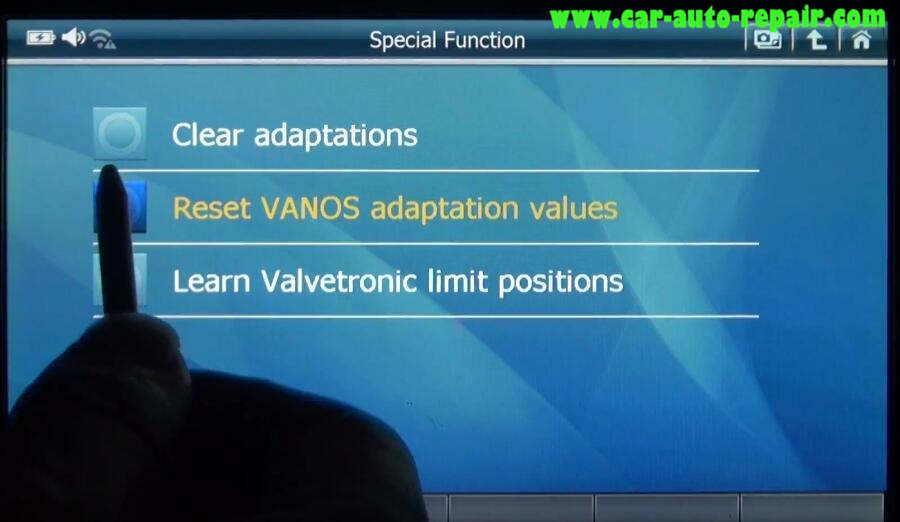 www.car-auto-repair.com

Special Function

Clear adaptations

Reset VANOS adaptation values

Learn Valvetronic limit positions